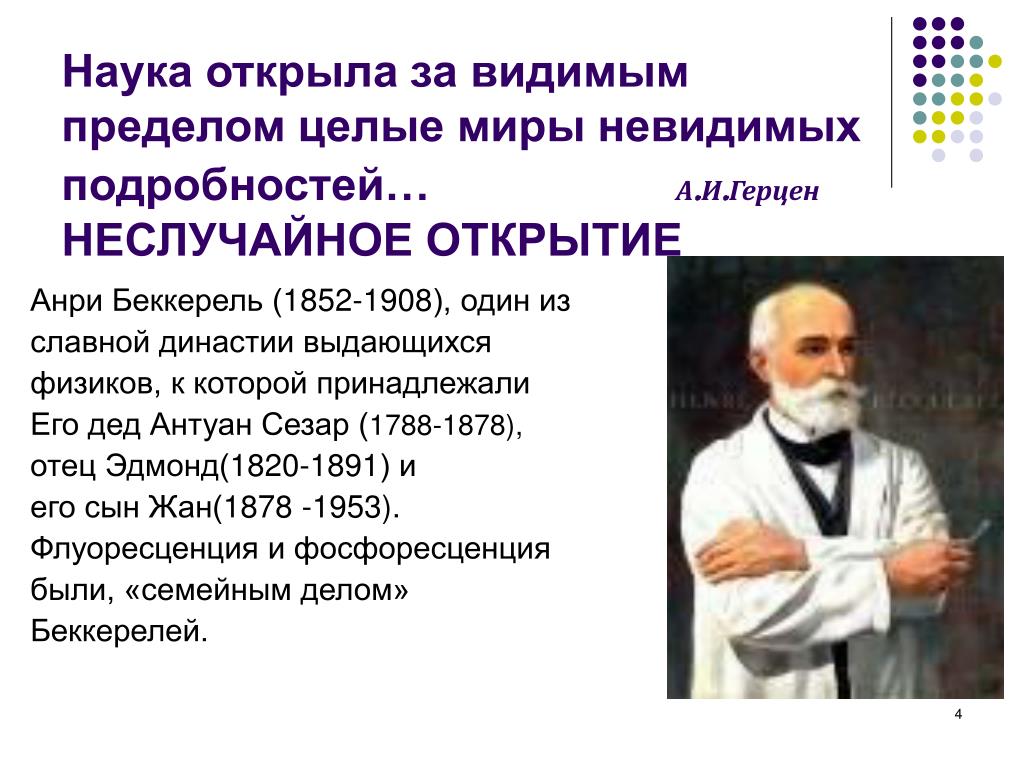 Наука открыла за видимым пределом целые миры невидимых подробностей… А.И.Герцен

НЕСЛУЧАЙНОЕ ОТКРЫТИЕ

Анри Беккерель (1852-1908), один из славной династии выдающихся физиков, к которой принадлежали Его дед Антуан Сезар (1788-1878), отец Эдмонд(1820-1891) и его сын Жан(1878 -1953). Флуоресценция и фосфоресценция были, «семейным делом» Беккерелей.

4